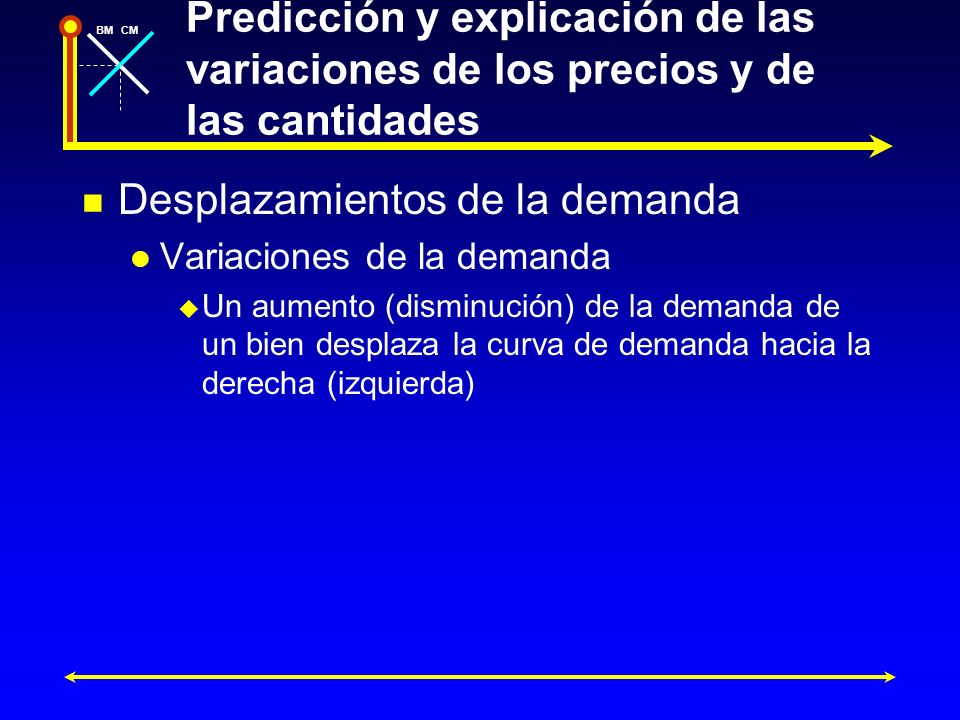 BM CM

Predicción y explicación de las variaciones de los precios y de las cantidades

Desplazamientos de la demanda

Variaciones de la demanda

Un aumento (disminución) de la demanda de un bien desplaza la curva de demanda hacia la derecha (izquierda)